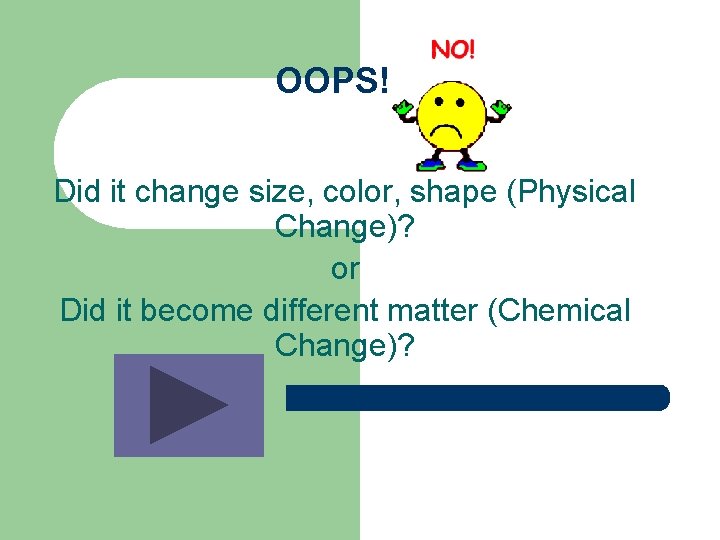 NO!

OOPS!

Did it change size, color, shape (Physical Change)?
or
Did it become different matter (Chemical Change)?